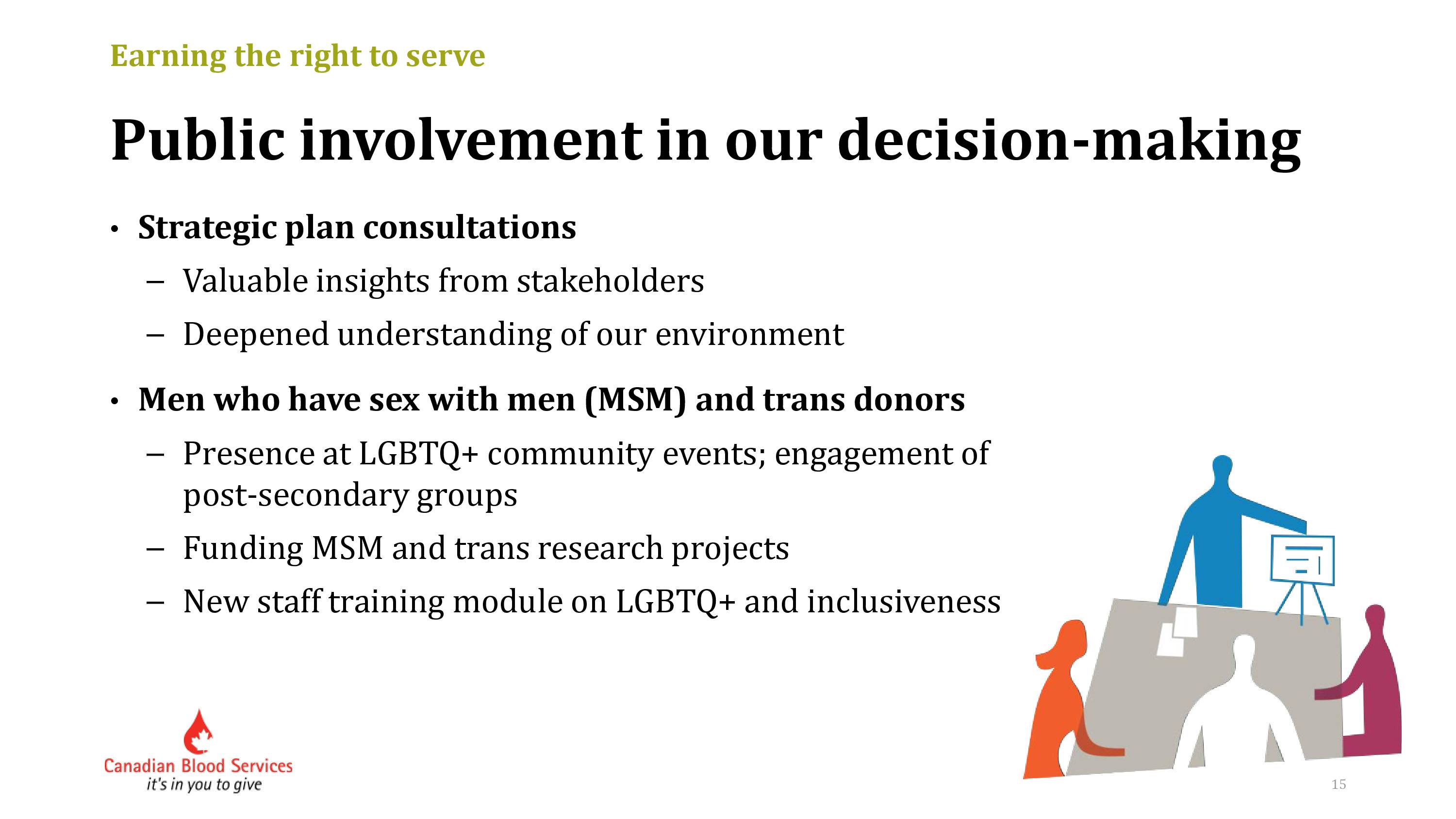 Earning the right to serve

Public involvement in our decision-making

• Strategic plan consultations
  – Valuable insights from stakeholders
  – Deepened understanding of our environment

• Men who have sex with men (MSM) and trans donors
  – Presence at LGBTQ+ community events; engagement of post-secondary groups
  – Funding MSM and trans research projects
  – New staff training module on LGBTQ+ and inclusiveness

Canadian Blood Services
it's in you to give

15